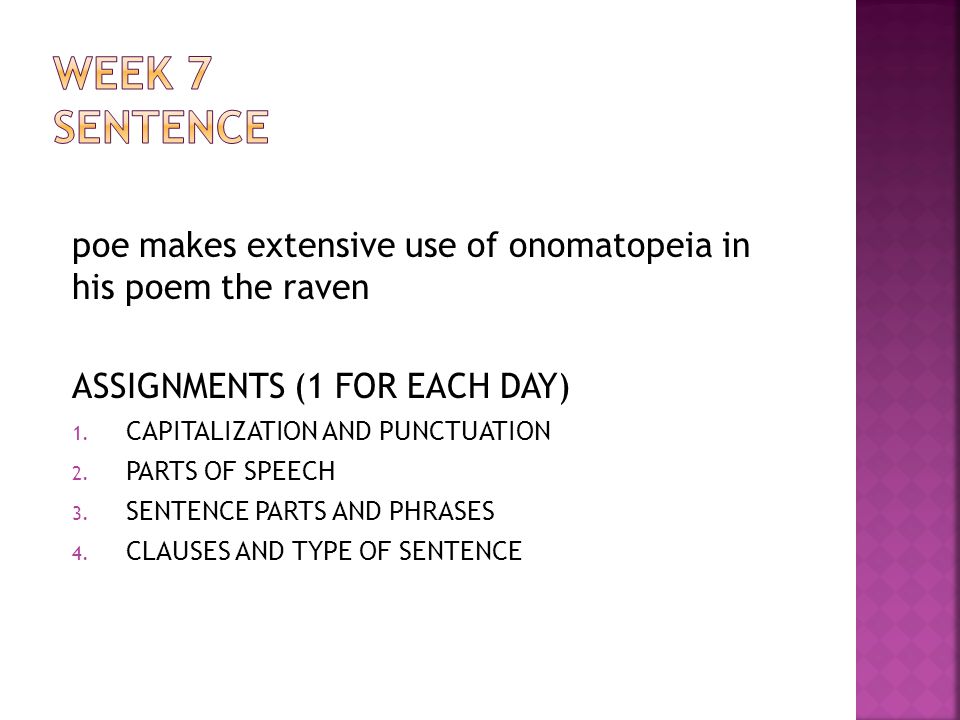 WEEK 7
SENTENCE

poe makes extensive use of onomatopeia in his poem the raven

ASSIGNMENTS (1 FOR EACH DAY)
1. CAPITALIZATION AND PUNCTUATION
2. PARTS OF SPEECH
3. SENTENCE PARTS AND PHRASES
4. CLAUSES AND TYPE OF SENTENCE